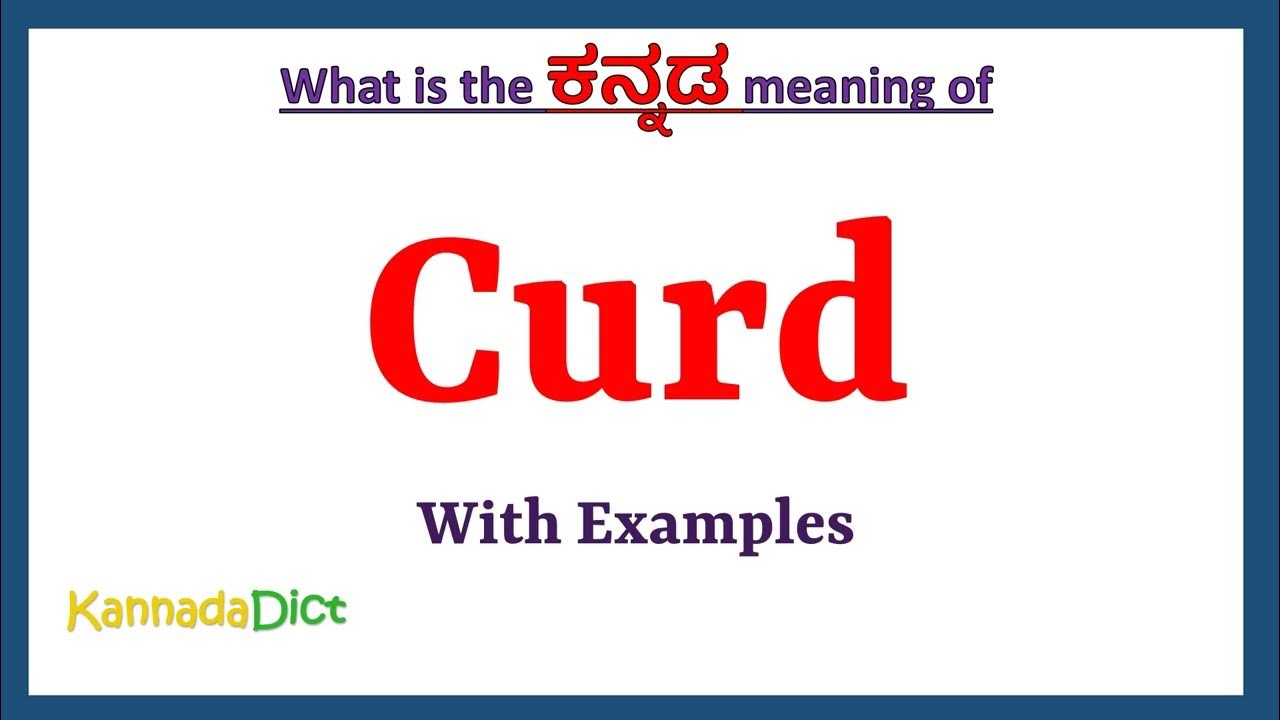 What is the ಕನ್ನಡ meaning of

Curd

With Examples

KannadaDict